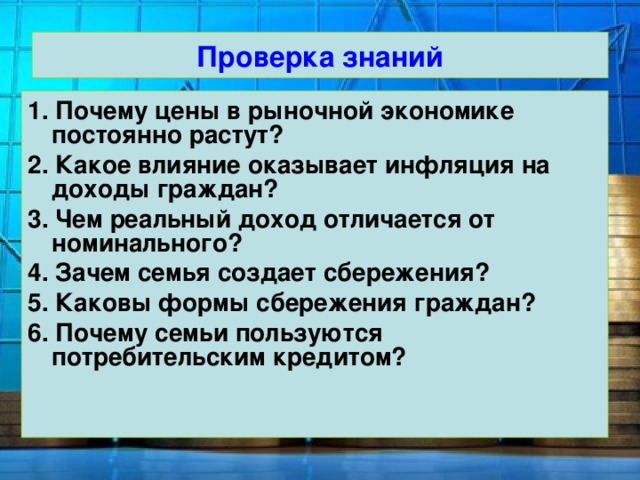 Проверка знаний

1. Почему цены в рыночной экономике постоянно растут?

2. Какое влияние оказывает инфляция на доходы граждан?

3. Чем реальный доход отличается от номинального?

4. Зачем семья создает сбережения?

5. Каковы формы сбережения граждан?

6. Почему семьи пользуются потребительским кредитом?